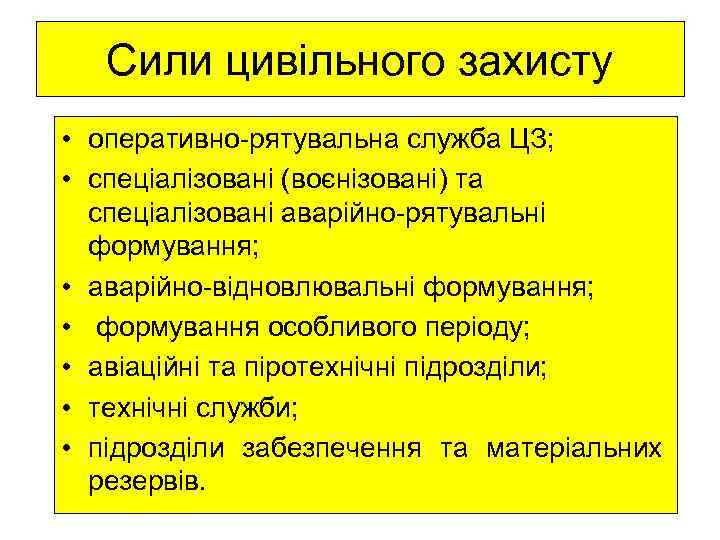 Сили цивільного захисту

• оперативно-рятувальна служба ЦЗ;
• спеціалізовані (воєнізовані) та спеціалізовані аварійно-рятувальні формування;
• аварійно-відновлювальні формування;
• формування особливого періоду;
• авіаційні та піротехнічні підрозділи;
• технічні служби;
• підрозділи забезпечення та матеріальних резервів.